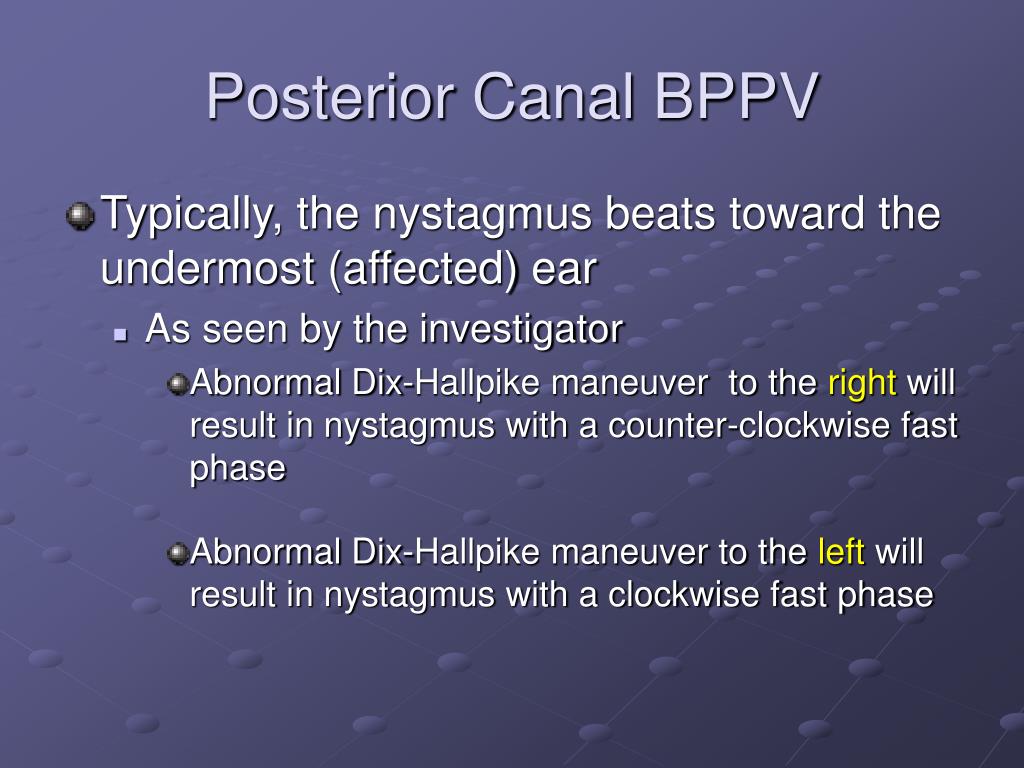 Posterior Canal BPPV

Typically, the nystagmus beats toward the undermost (affected) ear

As seen by the investigator

Abnormal Dix-Hallpike maneuver to the right will result in nystagmus with a counter-clockwise fast phase

Abnormal Dix-Hallpike maneuver to the left will result in nystagmus with a clockwise fast phase